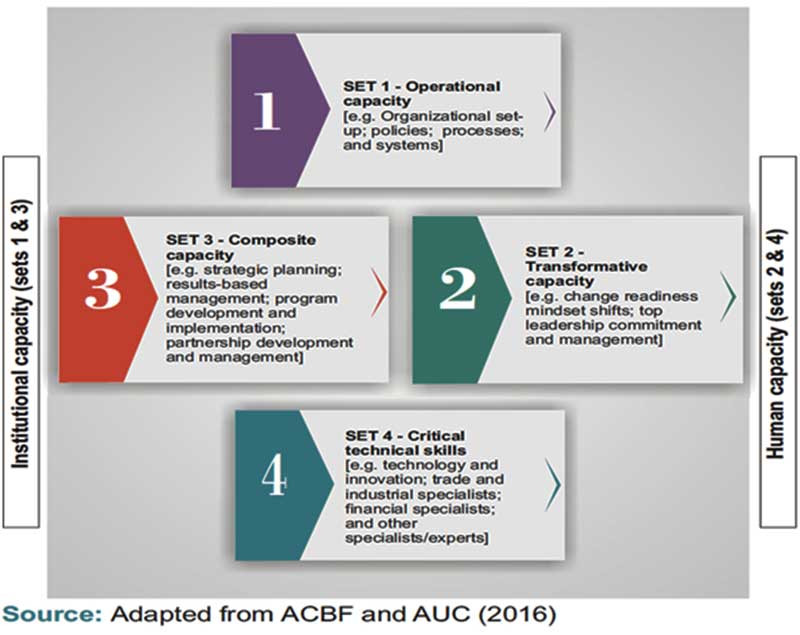 Institutional capacity (sets 1 & 3)

1

SET 1 - Operational capacity
[e.g. Organizational set-up; policies; processes; and systems]

3

SET 3 - Composite capacity
[e.g. strategic planning; results-based management; program development and implementation; partnership development and management]

2

SET 2 - Transformative capacity
[e.g. change readiness mindset shifts; top leadership commitment and management]

4

SET 4 - Critical technical skills
[e.g. technology and innovation; trade and industrial specialists; financial specialists; and other specialists/experts]

Human capacity (sets 2 & 4)

Source: Adapted from ACBF and AUC (2016)